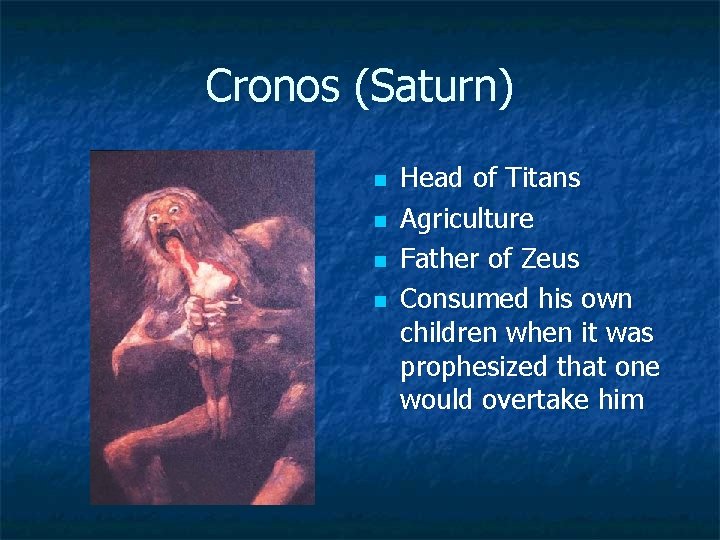 Cronos (Saturn)

- Head of Titans
- Agriculture
- Father of Zeus
- Consumed his own children when it was prophesized that one would overtake him